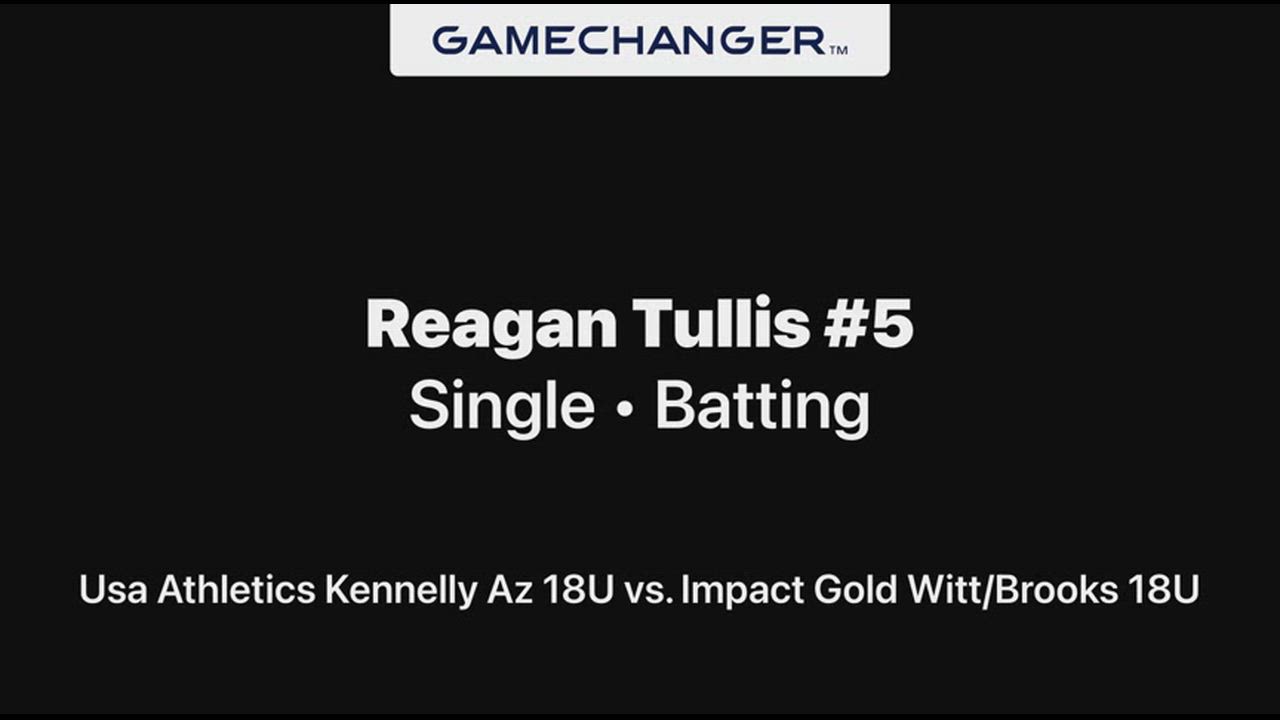 GAMECHANGER™

Reagan Tullis #5
Single • Batting

Usa Athletics Kennelly Az 18U vs. Impact Gold Witt/Brooks 18U